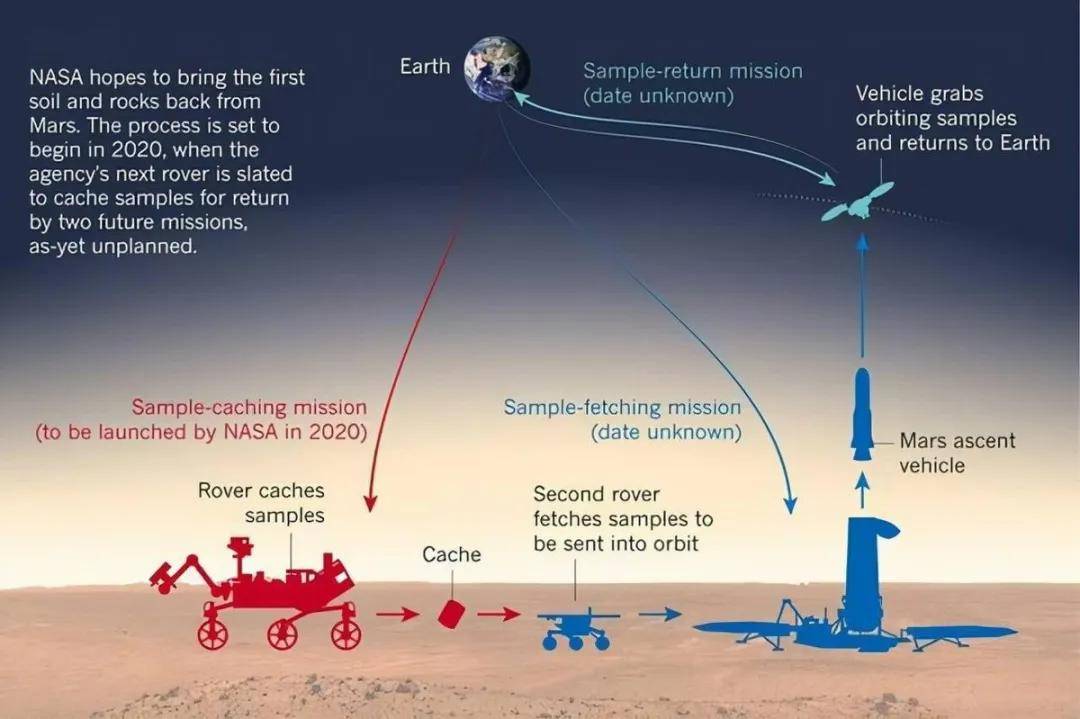 NASA hopes to bring the first soil and rocks back from Mars. The process is set to begin in 2020, when the agency's next rover is slated to cache samples for return by two future missions, as-yet unplanned.

Earth

Sample-return mission
(date unknown)

Vehicle grabs orbiting samples and returns to Earth

Sample-caching mission
(to be launched by NASA in 2020)

Sample-fetching mission
(date unknown)

Mars ascent vehicle

Rover caches samples

Cache

Second rover fetches samples to be sent into orbit